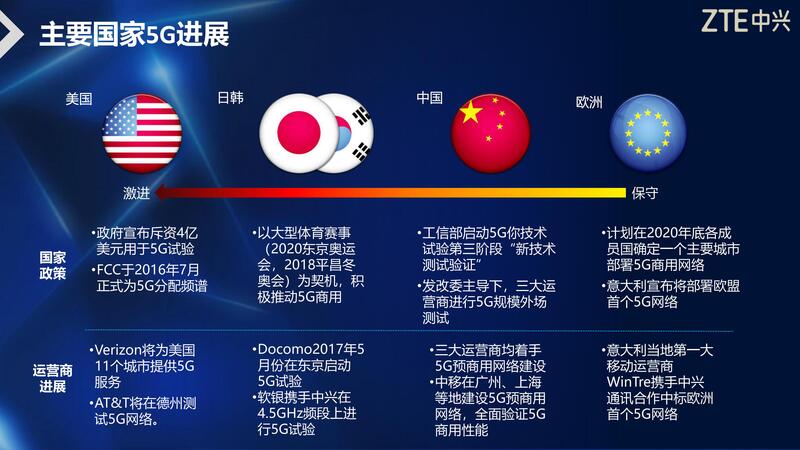 主要国家5G进展

ZTE中兴

美国

日韩

中国

欧洲

激进

保守

国家政策

•政府宣布斥资4亿美元用于5G试验

•FCC于2016年7月正式为5G分配频谱

•以大型体育赛事（2020东京奥运会，2018平昌冬奥会）为契机，积极推动5G商用

•工信部启动5G你技术试验第三阶段“新技术测试验证”

•发改委主导下，三大运营商进行5G规模外场测试

•计划在2020年底各成员国确定一个主要城市部署5G商用网络

•意大利宣布将部署欧盟首个5G网络

运营商进展

•Verizon将为美国11个城市提供5G服务

•AT&T将在德州测试5G网络。

•Docomo2017年5月份在东京启动5G试验

•软银携手中兴在4.5GHz频段上进行5G试验

•三大运营商均着手5G预商用网络建设

•中移在广州、上海等地建设5G预商用网络，全面验证5G商用性能

•意大利当地第一大移动运营商WinTre携手中兴通讯合作中标欧洲首个5G网络